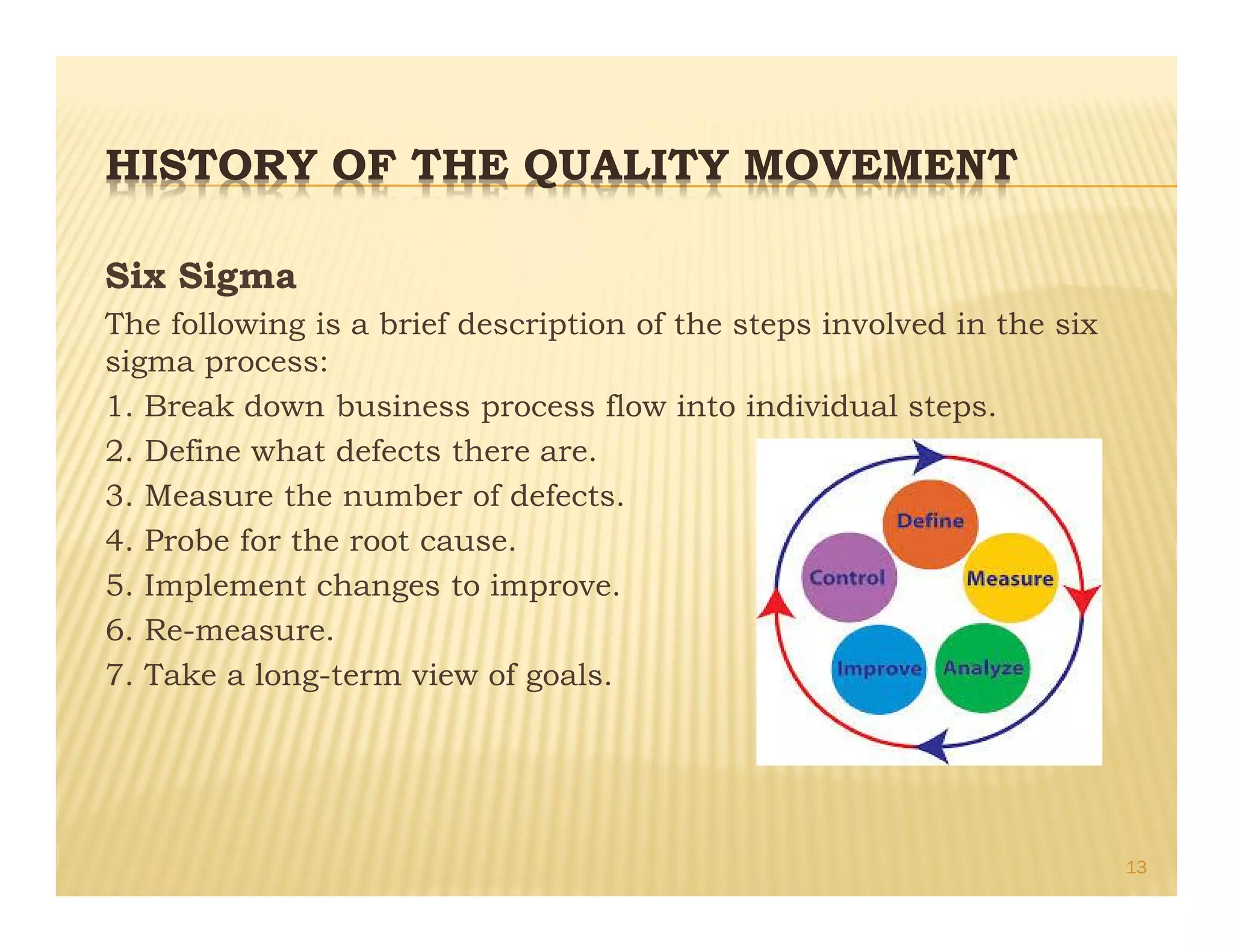 HISTORY OF THE QUALITY MOVEMENT

Six Sigma

The following is a brief description of the steps involved in the six sigma process:

1. Break down business process flow into individual steps.
2. Define what defects there are.
3. Measure the number of defects.
4. Probe for the root cause.
5. Implement changes to improve.
6. Re-measure.
7. Take a long-term view of goals.

Define
Measure
Analyze
Improve
Control

13